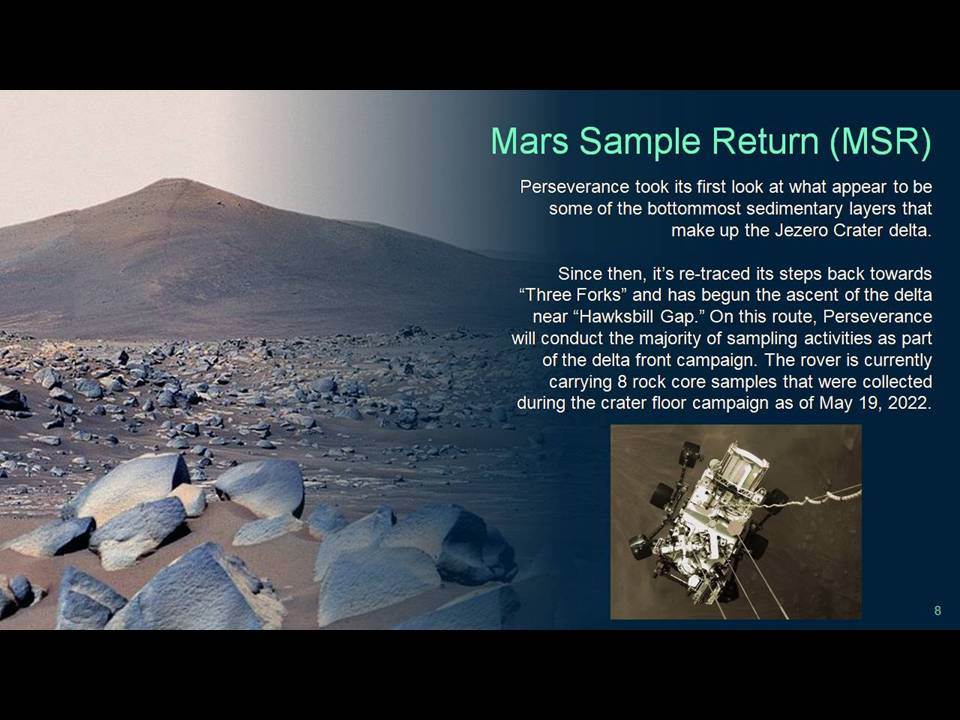 Mars Sample Return (MSR)

Perseverance took its first look at what appear to be some of the bottommost sedimentary layers that make up the Jezero Crater delta.

Since then, it's re-traced its steps back towards "Three Forks" and has begun the ascent of the delta near "Hawksbill Gap." On this route, Perseverance will conduct the majority of sampling activities as part of the delta front campaign. The rover is currently carrying 8 rock core samples that were collected during the crater floor campaign as of May 19, 2022.

8